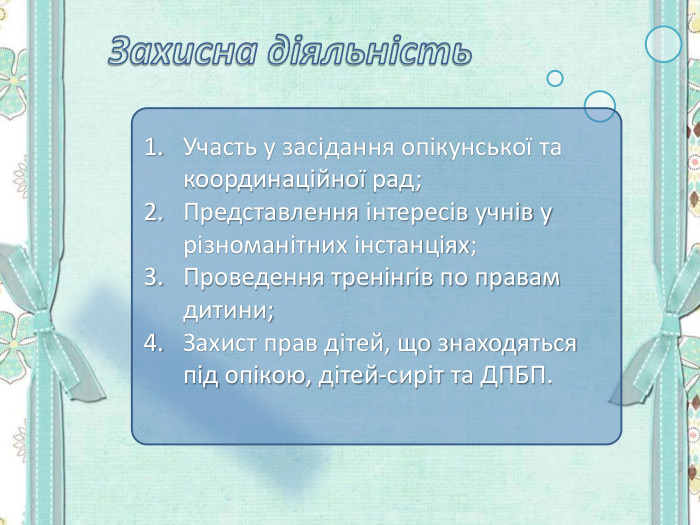 Захисна діяльність

1. Участь у засідання опікунської та координаційної рад;
2. Представлення інтересів учнів у різноманітних інстанціях;
3. Проведення тренінгів по правам дитини;
4. Захист прав дітей, що знаходяться під опікою, дітей-сиріт та ДПБП.